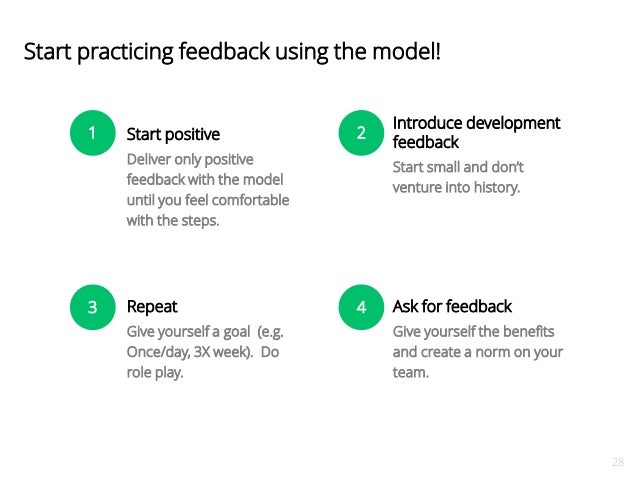 Start practicing feedback using the model!

1

Start positive

Deliver only positive feedback with the model until you feel comfortable with the steps.

2

Introduce development feedback

Start small and don't venture into history.

3

Repeat

Give yourself a goal (e.g. Once/day, 3X week). Do role play.

4

Ask for feedback

Give yourself the benefits and create a norm on your team.

28